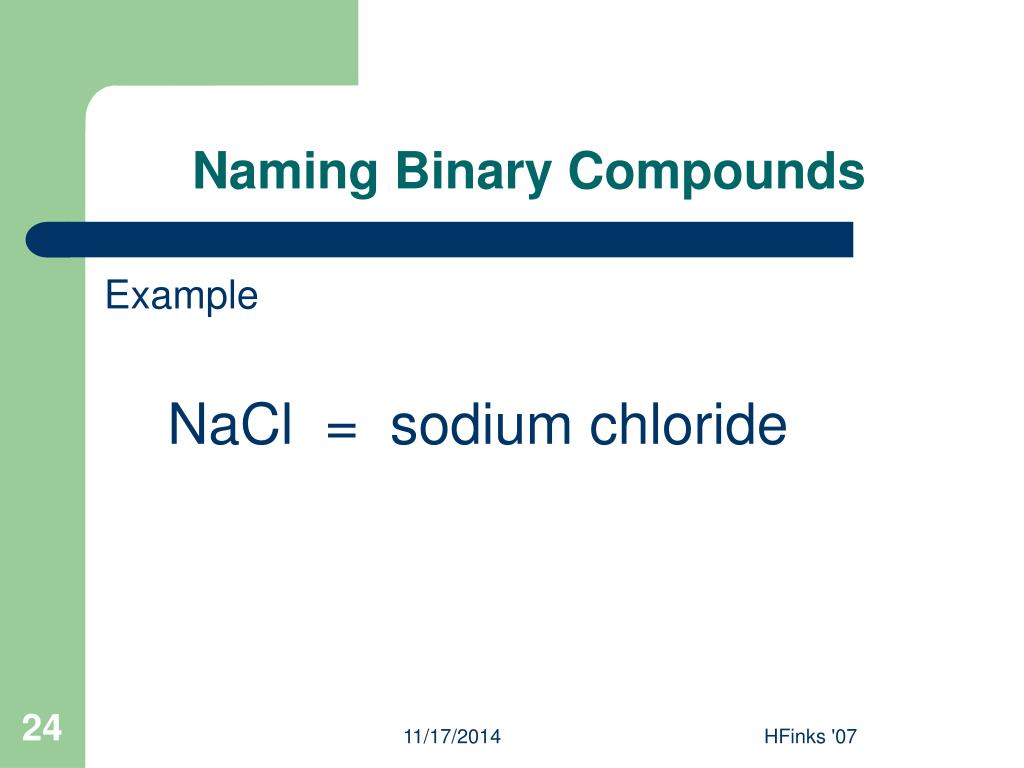 Naming Binary Compounds

Example

$NaCl$ = sodium chloride

24

11/17/2014

HFinks '07